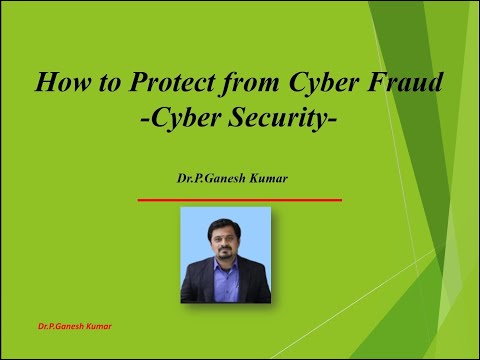 How to Protect from Cyber Fraud
-Cyber Security-

Dr.P.Ganesh Kumar

Dr.P.Ganesh Kumar